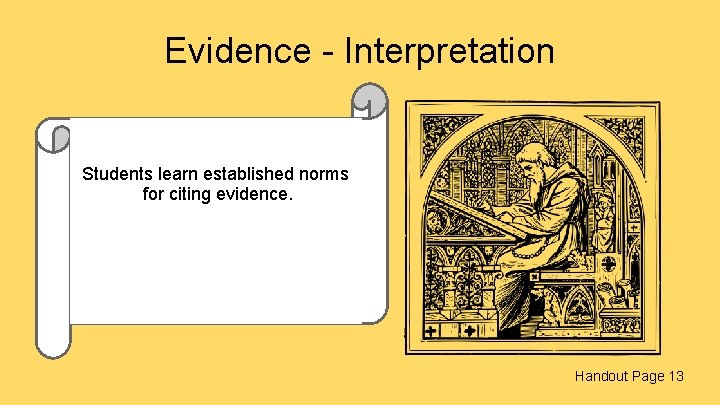 Evidence - Interpretation

Students learn established norms for citing evidence.

Handout Page 13